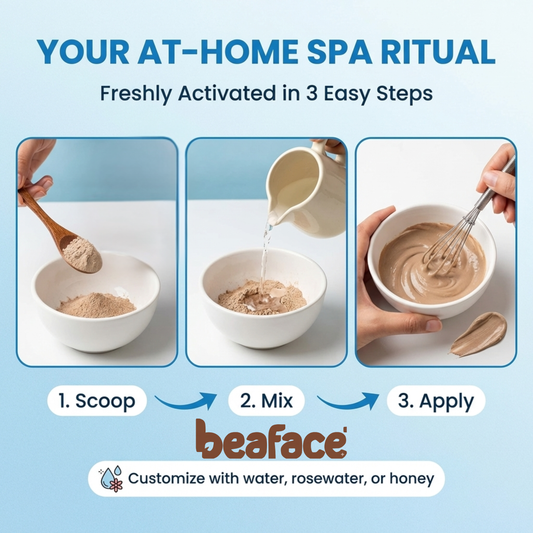 YOUR AT-HOME SPA RITUAL

Freshly Activated in 3 Easy Steps

1. Scoop

2. Mix

3. Apply

beaface

Customize with water, rosewater, or honey